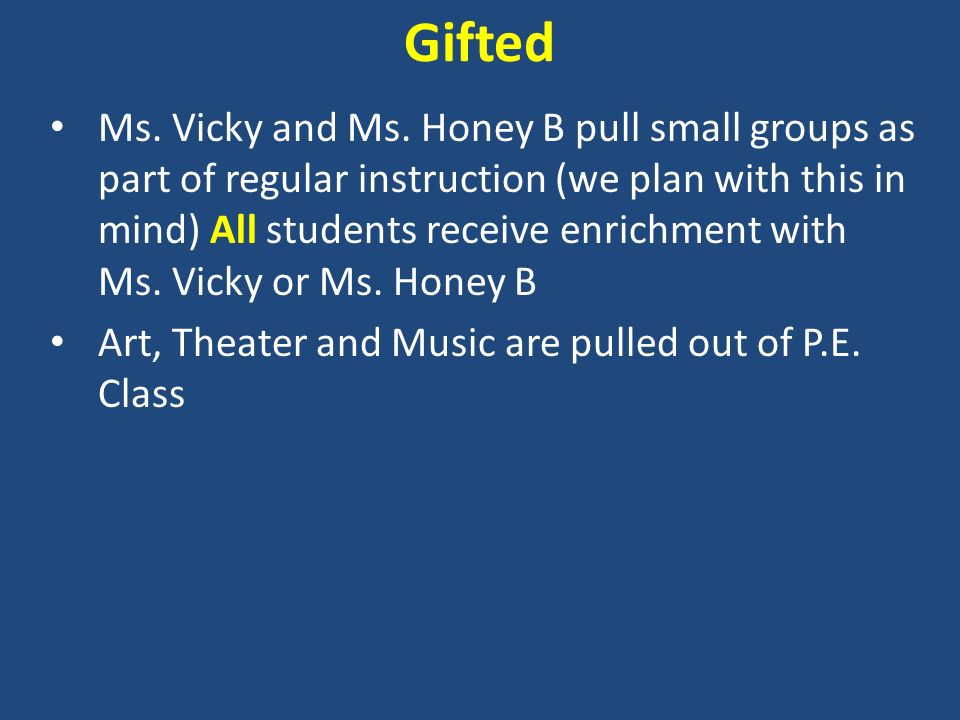 Gifted

• Ms. Vicky and Ms. Honey B pull small groups as part of regular instruction (we plan with this in mind) All students receive enrichment with Ms. Vicky or Ms. Honey B
• Art, Theater and Music are pulled out of P.E. Class